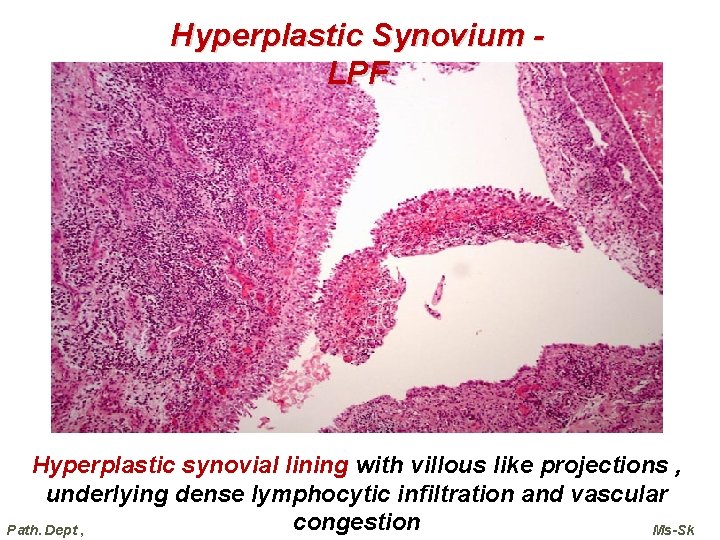 Hyperplastic Synovium - LPF

Hyperplastic synovial lining with villous like projections , underlying dense lymphocytic infiltration and vascular congestion

Path. Dept ,

Ms-Sk